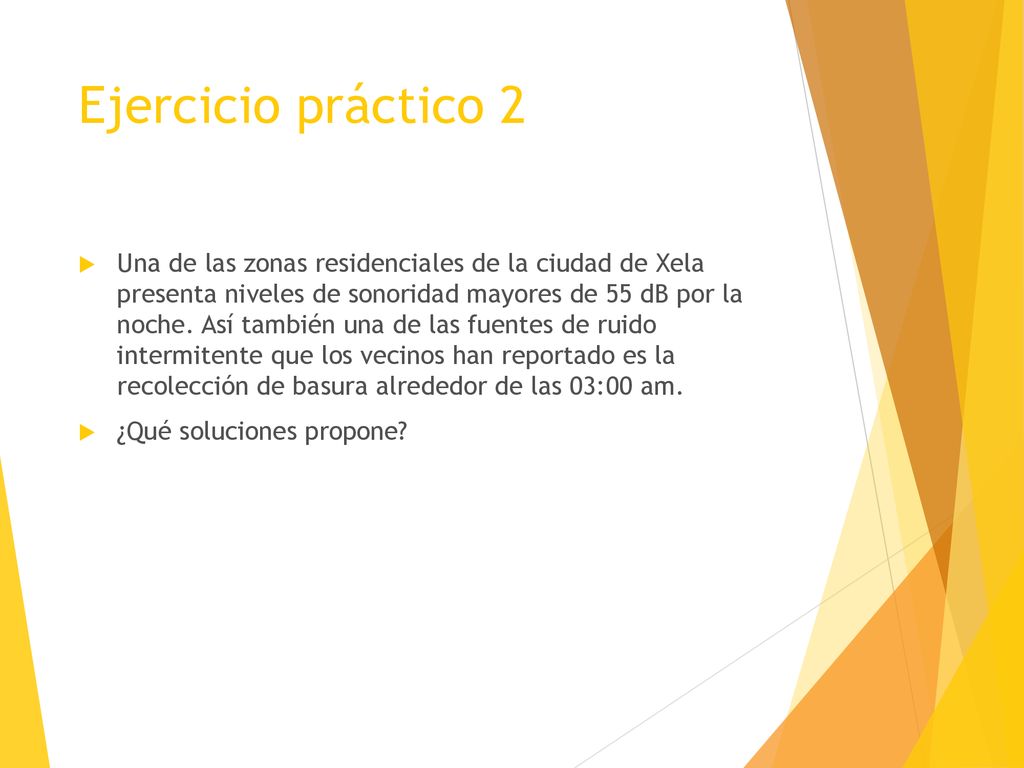 Ejercicio práctico 2

Una de las zonas residenciales de la ciudad de Xela presenta niveles de sonoridad mayores de 55 dB por la noche. Así también una de las fuentes de ruido intermitente que los vecinos han reportado es la recolección de basura alrededor de las 03:00 am.

¿Qué soluciones propone?